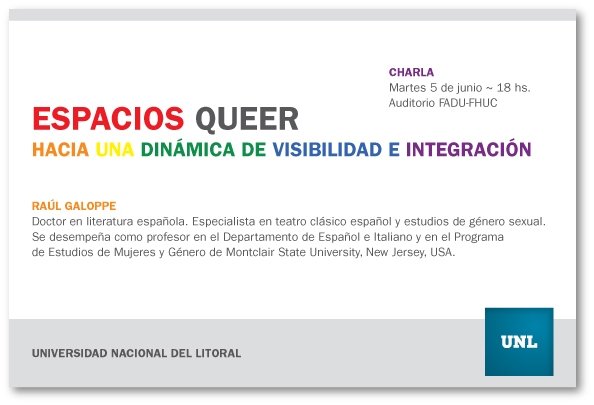 CHARLA
Martes 5 de junio ~ 18 hs.
Auditorio FADU-FHUC

ESPACIOS QUEER
HACIA UNA DINÁMICA DE VISIBILIDAD E INTEGRACIÓN

RAÚL GALOPPE
Doctor en literatura española. Especialista en teatro clásico español y estudios de género sexual. Se desempeña como profesor en el Departamento de Español e Italiano y en el Programa de Estudios de Mujeres y Género de Montclair State University, New Jersey, USA.

UNIVERSIDAD NACIONAL DEL LITORAL

UNL